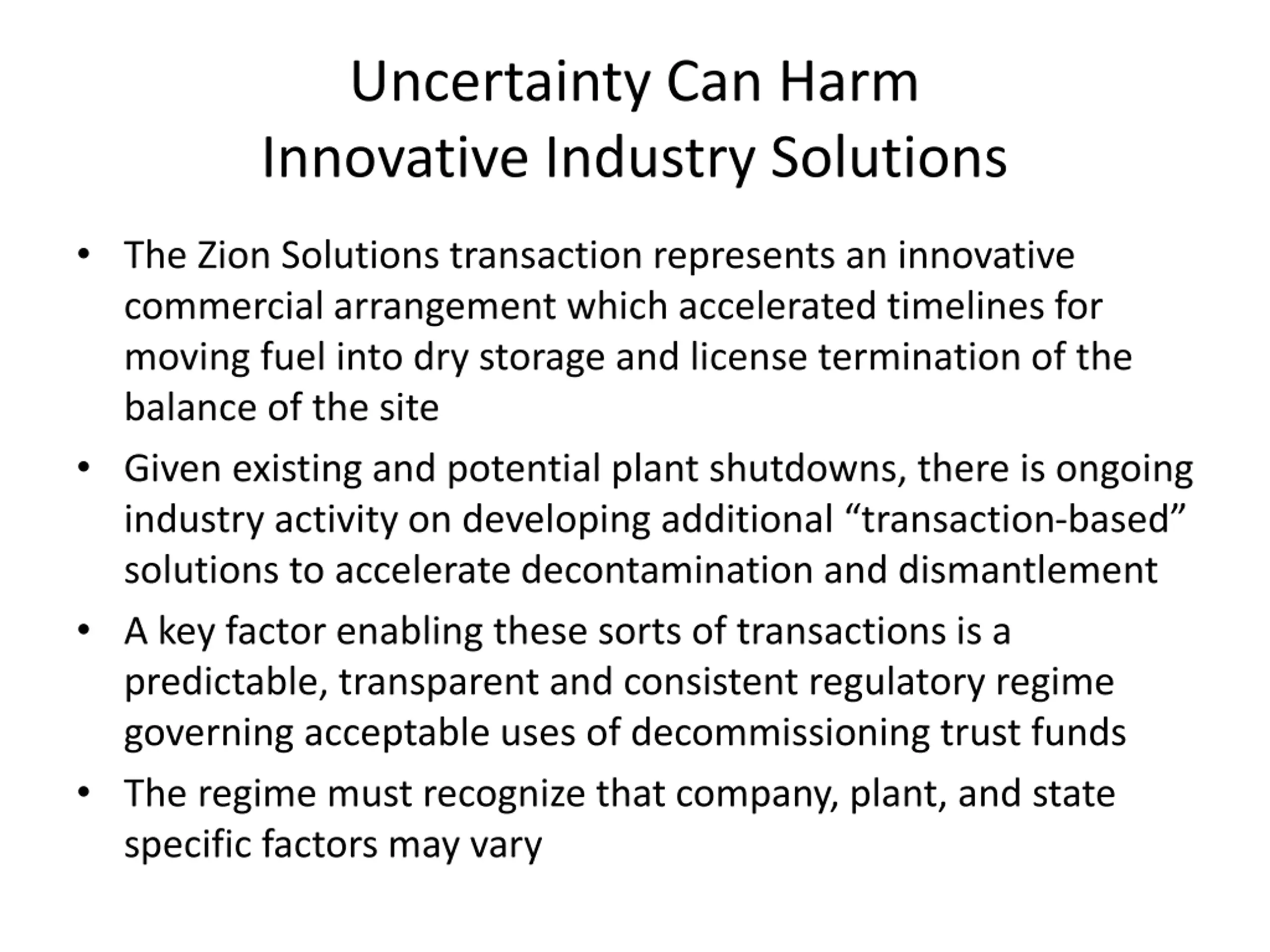 Uncertainty Can Harm
Innovative Industry Solutions

• The Zion Solutions transaction represents an innovative commercial arrangement which accelerated timelines for moving fuel into dry storage and license termination of the balance of the site

• Given existing and potential plant shutdowns, there is ongoing industry activity on developing additional “transaction-based” solutions to accelerate decontamination and dismantlement

• A key factor enabling these sorts of transactions is a predictable, transparent and consistent regulatory regime governing acceptable uses of decommissioning trust funds

• The regime must recognize that company, plant, and state specific factors may vary